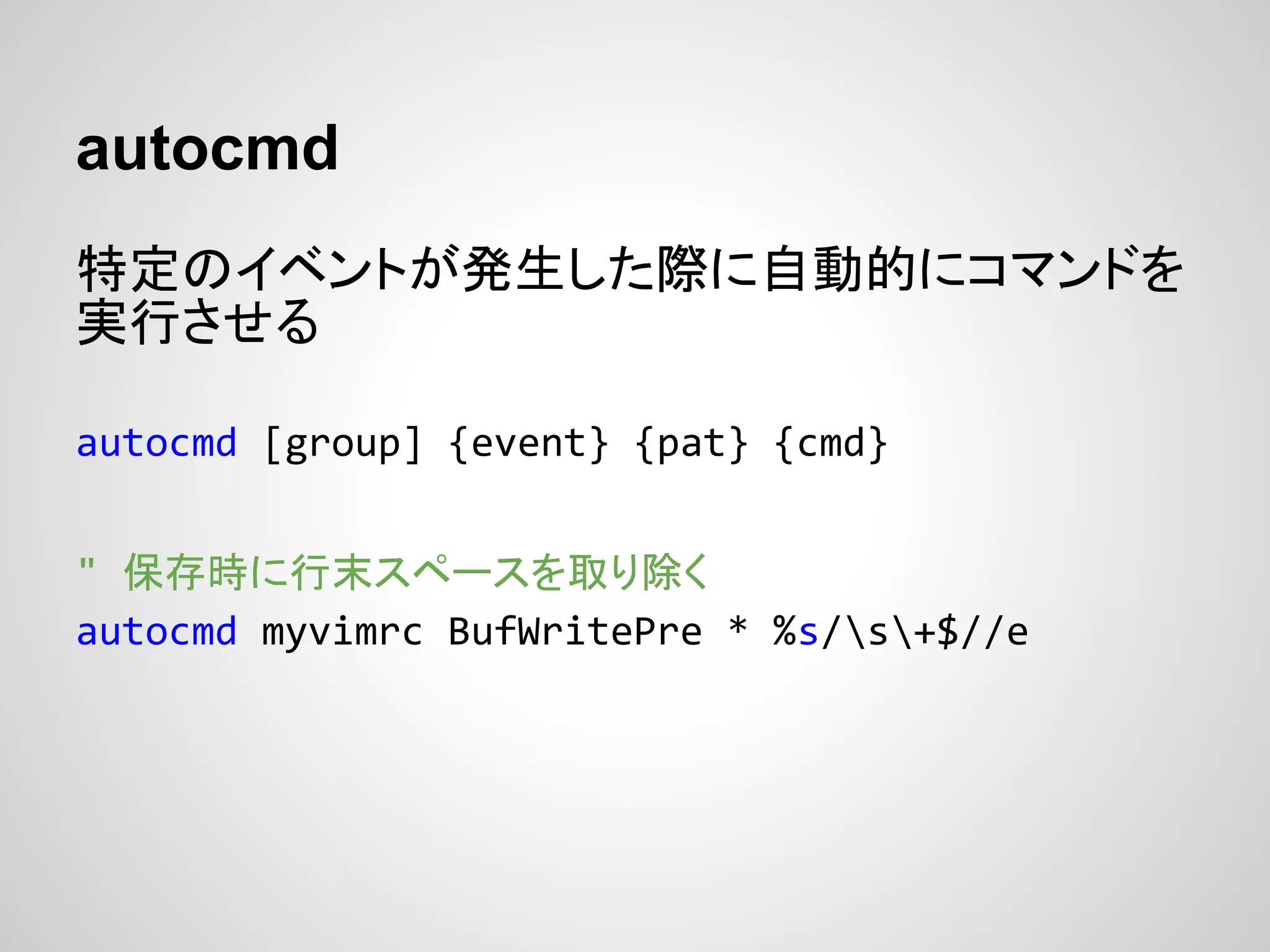 autocmd

特定のイベントが発生した際に自動的にコマンドを実行させる

autocmd [group] {event} {pat} {cmd}

" 保存時に行末スペースを取り除く
autocmd myvimrc BufWritePre * %s/\s\+$//e